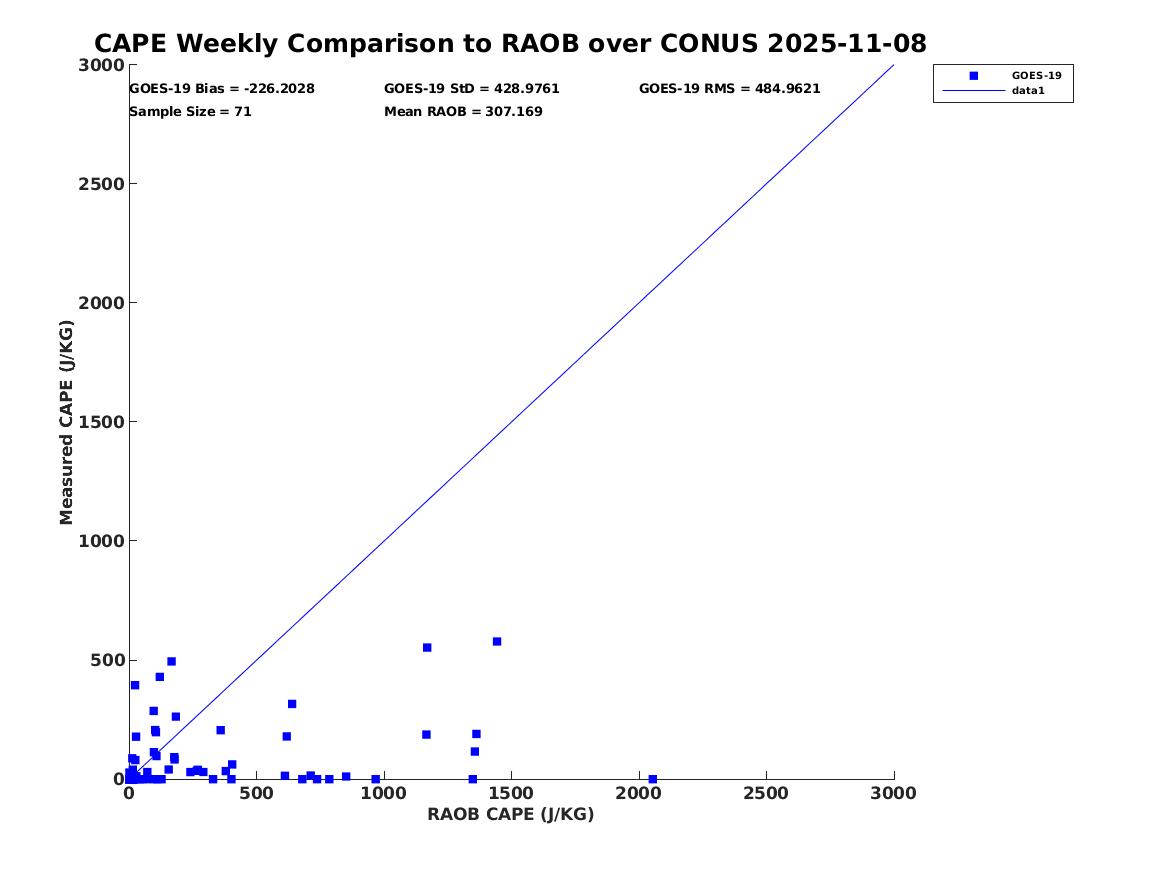 CAPE Weekly Comparison to RAOB over CONUS 2025-11-08

GOES-19 Bias = -226.2028
GOES-19 StD = 428.9761
GOES-19 RMS = 484.9621
Sample Size = 71
Mean RAOB = 307.169

GOES-19
data1

Measured CAPE (J/KG)

3000
2500
2000
1500
1000
500
0

0
500
1000
1500
2000
2500
3000

RAOB CAPE (J/KG)